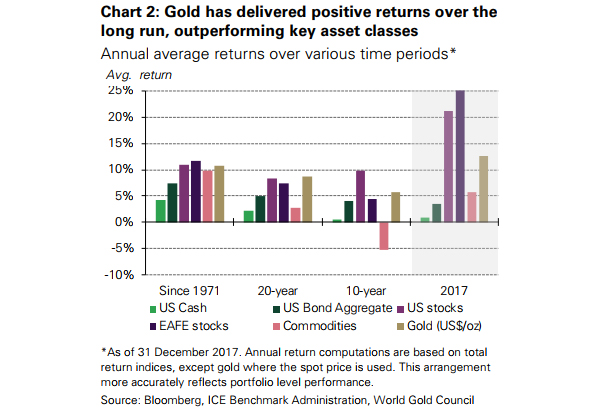 Chart 2: Gold has delivered positive returns over the long run, outperforming key asset classes

Annual average returns over various time periods*

Avg. return

25%
20%
15%
10%
5%
0%
-5%
-10%

Since 1971
20-year
10-year
2017

US Cash
US Bond Aggregate
US stocks
EAFE stocks
Commodities
Gold (US$/oz)

*As of 31 December 2017. Annual return computations are based on total return indices, except gold where the spot price is used. This arrangement more accurately reflects portfolio level performance.

Source: Bloomberg, ICE Benchmark Administration, World Gold Council